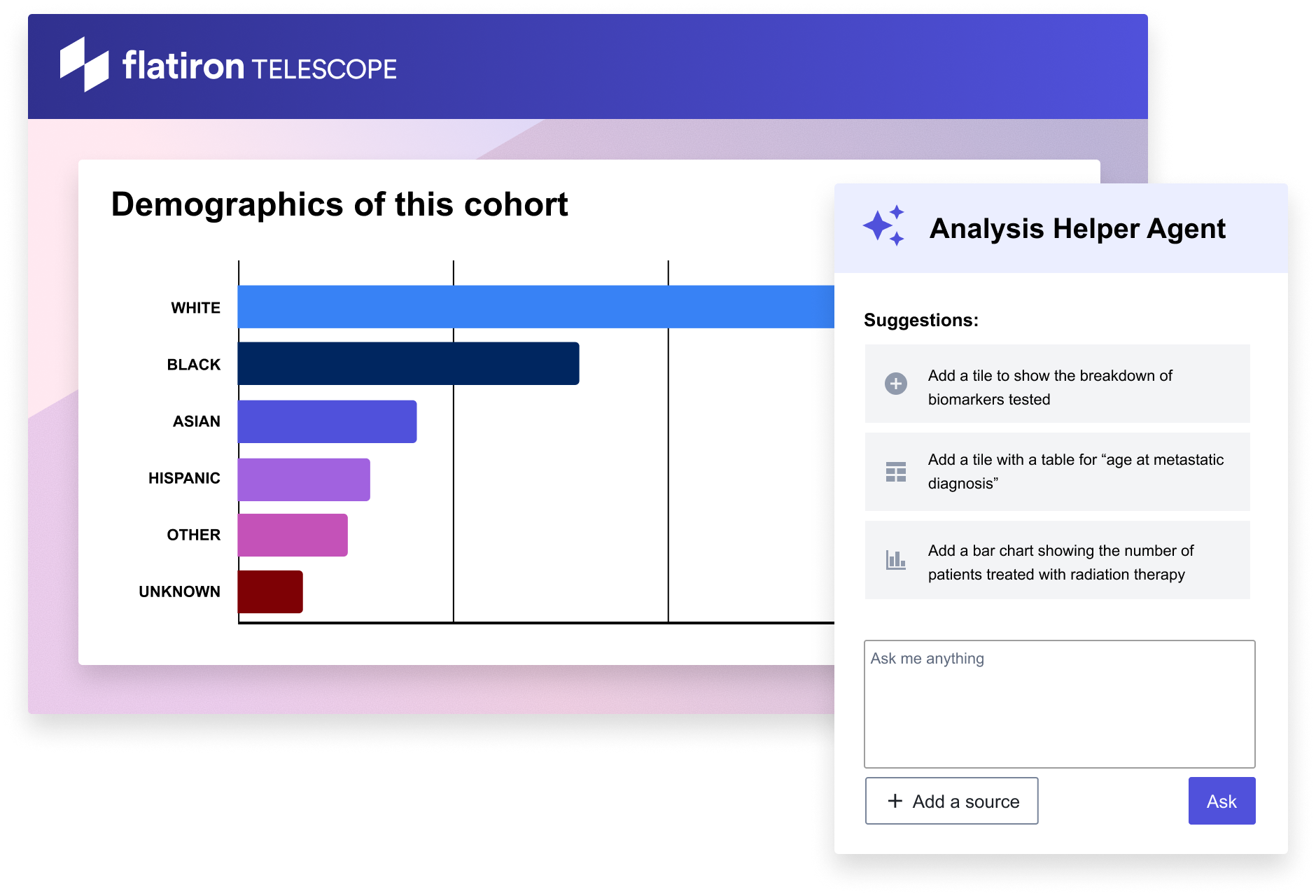 flatiron TELESCOPE

Demographics of this cohort

WHITE
BLACK
ASIAN
HISPANIC
OTHER
UNKNOWN

Analysis Helper Agent

Suggestions:

Add a tile to show the breakdown of biomarkers tested

Add a tile with a table for “age at metastatic diagnosis”

Add a bar chart showing the number of patients treated with radiation therapy

Ask me anything

+ Add a source

Ask